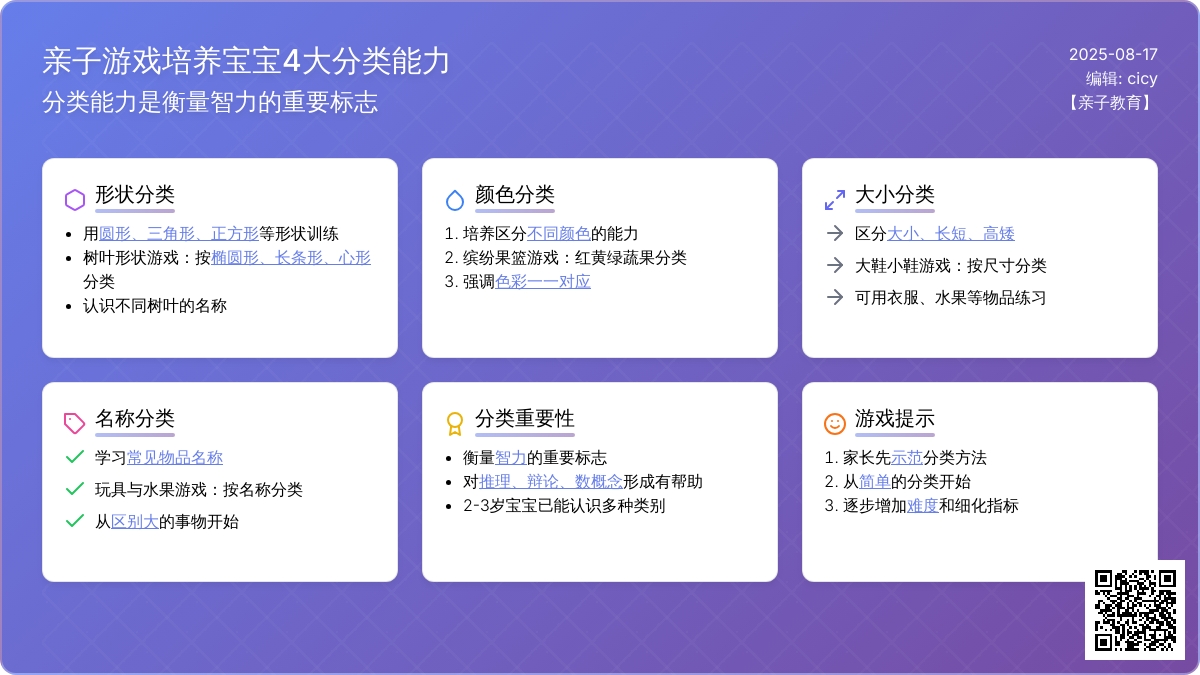 亲子游戏培养宝宝4大分类能力
分类能力是衡量智力的重要标志

2025-08-17
编辑: cicy
【亲子教育】

形状分类
- 用圆形、三角形、正方形等形状训练
- 树叶形状游戏：按椭圆形、长条形、心形分类
- 认识不同树叶的名称

颜色分类
1. 培养区分不同颜色的能力
2. 缤纷果篮游戏：红黄绿蔬果分类
3. 强调色彩一一对应

大小分类
→ 区分大小、长短、高矮
→ 大鞋小鞋游戏：按尺寸分类
→ 可用衣服、水果等物品练习

名称分类
✓ 学习常见物品名称
✓ 玩具与水果游戏：按名称分类
✓ 从区别大的事物开始

分类重要性
- 衡量智力的重要标志
- 对推理、辩论、数概念形成有帮助
- 2-3岁宝宝已能认识多种类别

游戏提示
1. 家长先示范分类方法
2. 从简单的分类开始
3. 逐步增加难度和细化指标